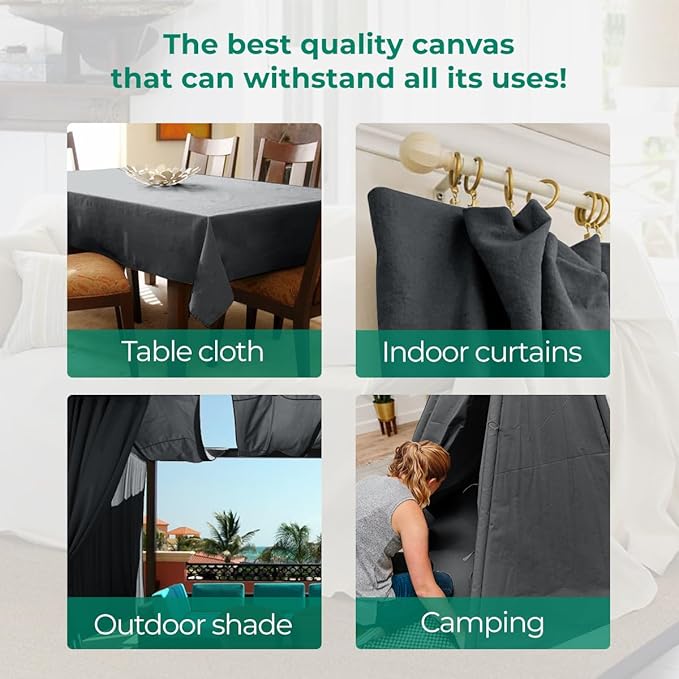 The best quality canvas that can withstand all its uses!

Table cloth

Indoor curtains

Outdoor shade

Camping